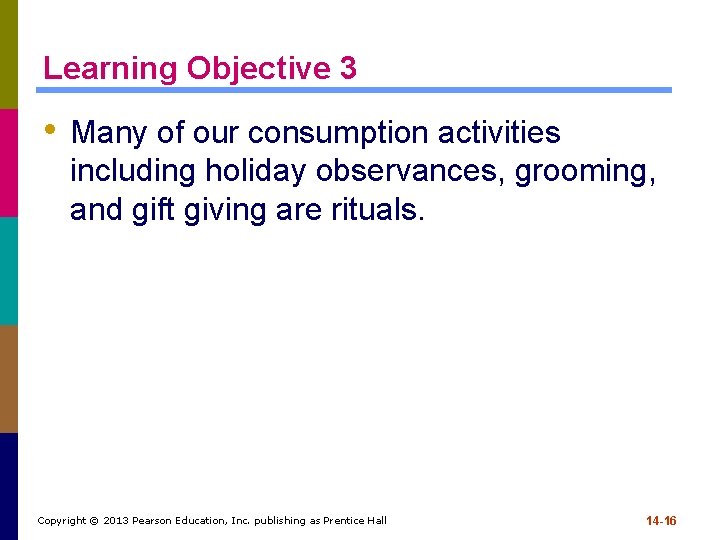 Learning Objective 3

• Many of our consumption activities including holiday observances, grooming, and gift giving are rituals.

Copyright © 2013 Pearson Education, Inc. publishing as Prentice Hall

14-16